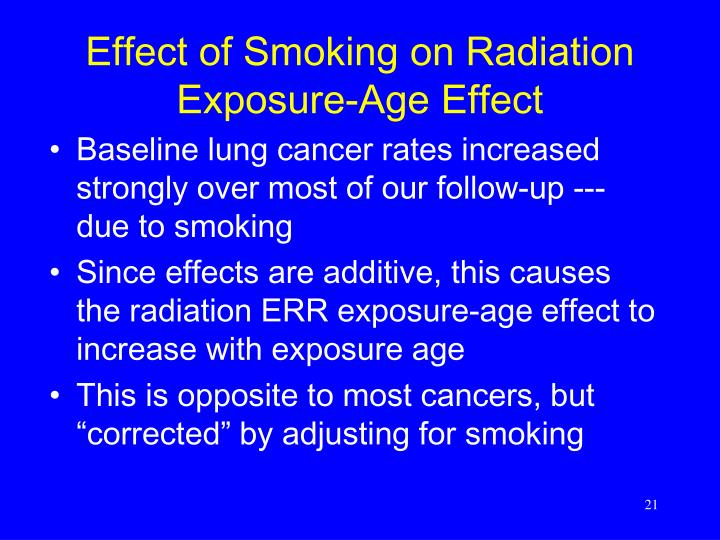 Effect of Smoking on Radiation Exposure-Age Effect

• Baseline lung cancer rates increased strongly over most of our follow-up --- due to smoking

• Since effects are additive, this causes the radiation ERR exposure-age effect to increase with exposure age

• This is opposite to most cancers, but “corrected” by adjusting for smoking

21